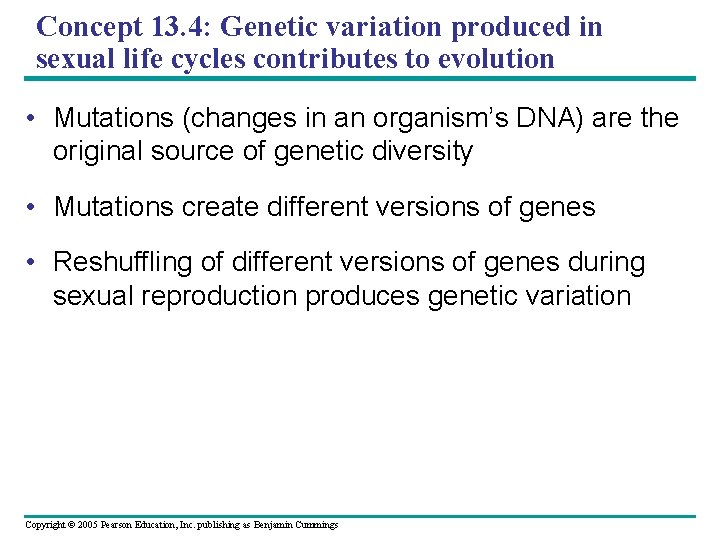 Concept 13.4: Genetic variation produced in sexual life cycles contributes to evolution

• Mutations (changes in an organism's DNA) are the original source of genetic diversity

• Mutations create different versions of genes

• Reshuffling of different versions of genes during sexual reproduction produces genetic variation

Copyright © 2005 Pearson Education, Inc. publishing as Benjamin Cummings